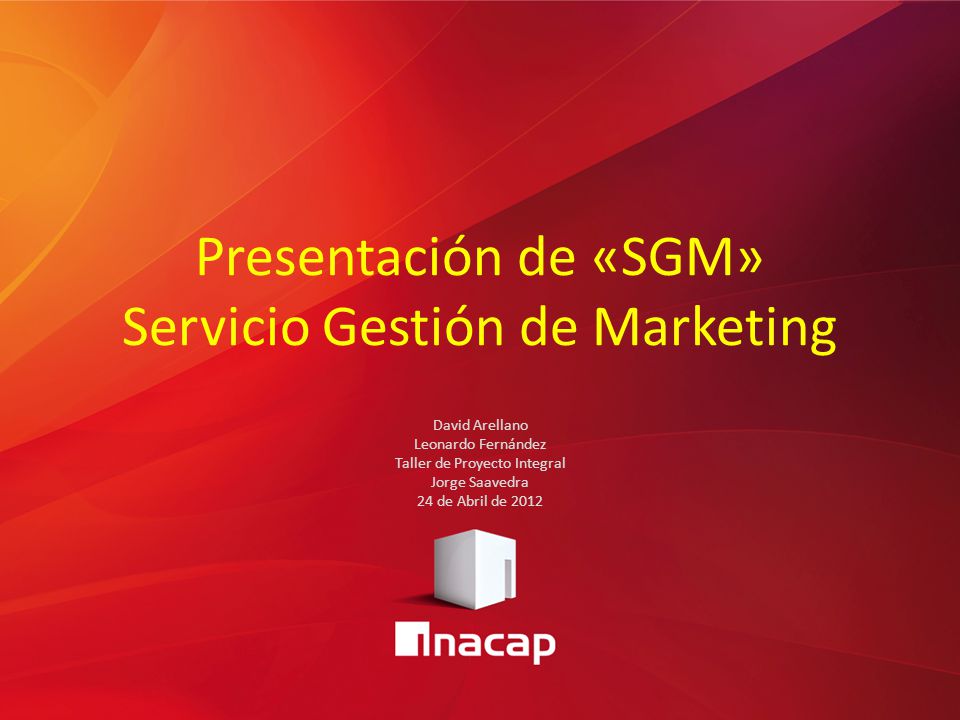 Presentación de «SGM»
Servicio Gestión de Marketing

David Arellano
Leonardo Fernández
Taller de Proyecto Integral
Jorge Saavedra
24 de Abril de 2012

inacap